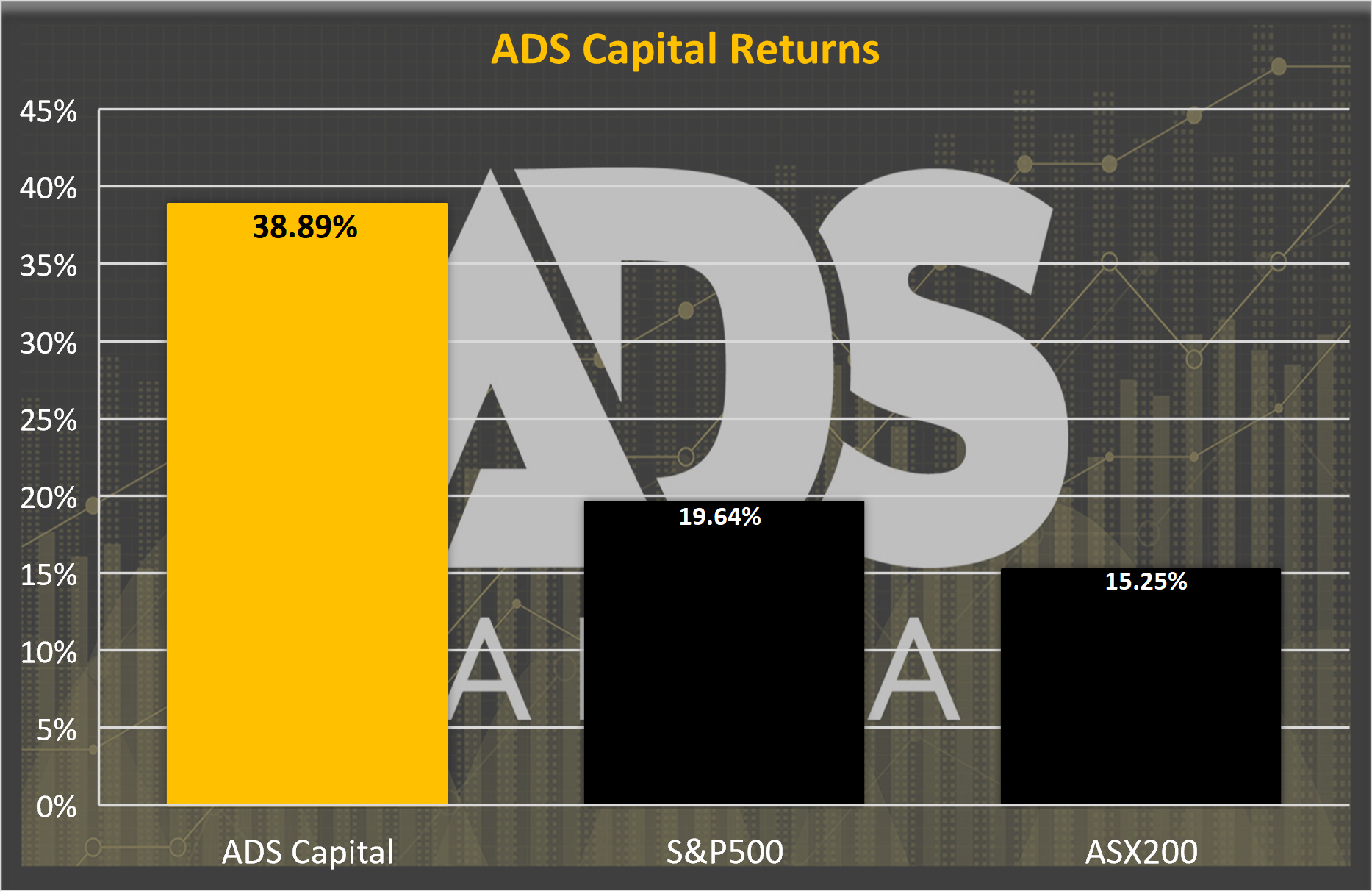 ADS Capital Returns

45%
40%
35%
30%
25%
20%
15%
10%
5%
0%

38.89%
19.64%
15.25%

ADS

ADS Capital
S&P500
ASX200